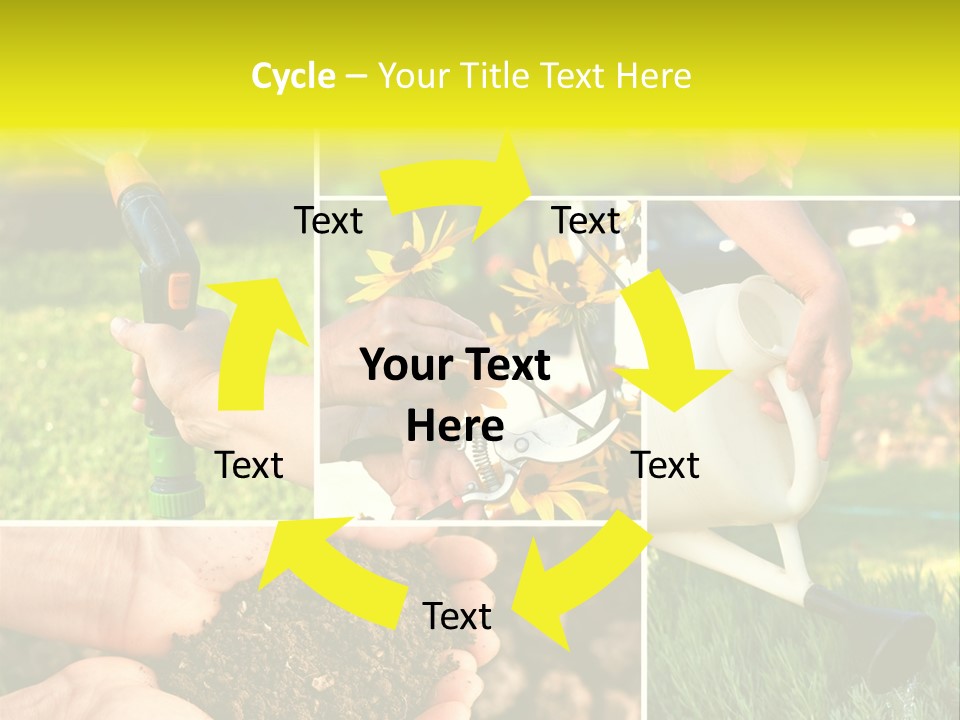 Cycle – Your Title Text Here

Text

Text

Your Text Here

Text

Text

Text